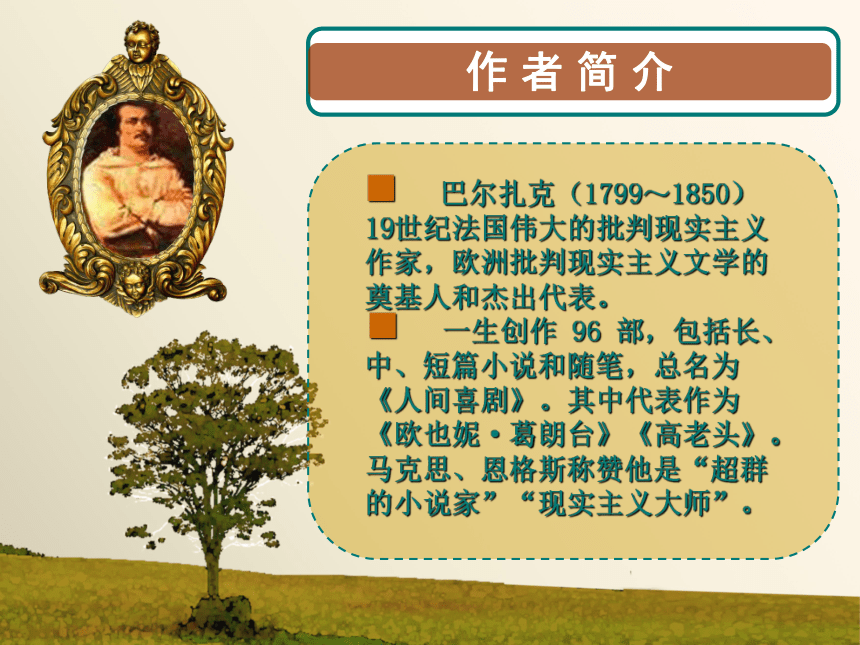 作者简介

■ 巴尔扎克（1799～1850）19世纪法国伟大的批判现实主义作家，欧洲批判现实主义文学的奠基人和杰出代表。

■ 一生创作 96 部，包括长、中、短篇小说和随笔，总名为《人间喜剧》。其中代表作为《欧也妮·葛朗台》《高老头》。马克思、恩格斯称赞他是“超群的小说家”“现实主义大师”。